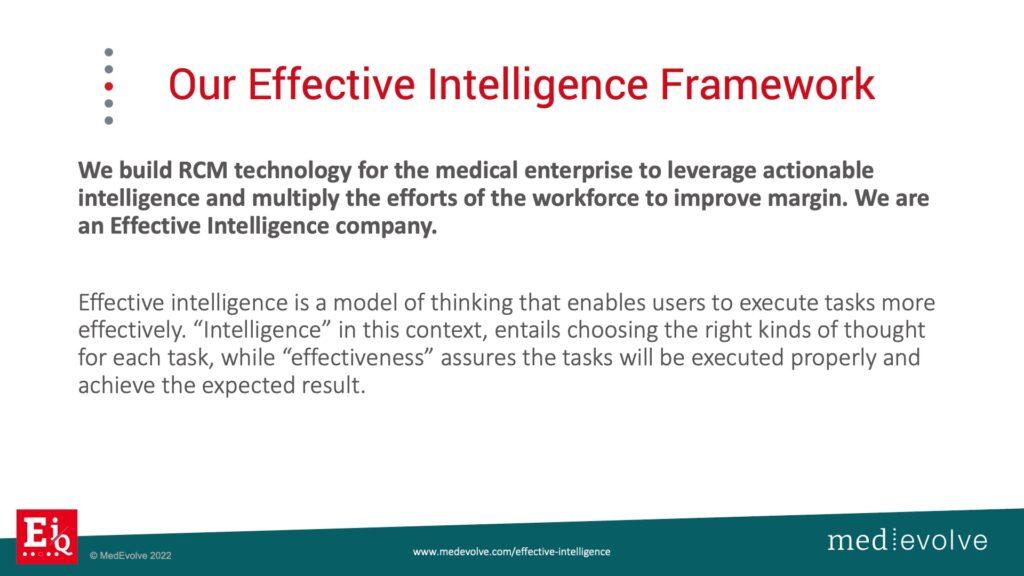 Our Effective Intelligence Framework

We build RCM technology for the medical enterprise to leverage actionable intelligence and multiply the efforts of the workforce to improve margin. We are an Effective Intelligence company.

Effective intelligence is a model of thinking that enables users to execute tasks more effectively. “Intelligence” in this context, entails choosing the right kinds of thought for each task, while “effectiveness” assures the tasks will be executed properly and achieve the expected result.

EiQ

© MedEvolve 2022

www.medevolve.com/effective-intelligence

med evolve